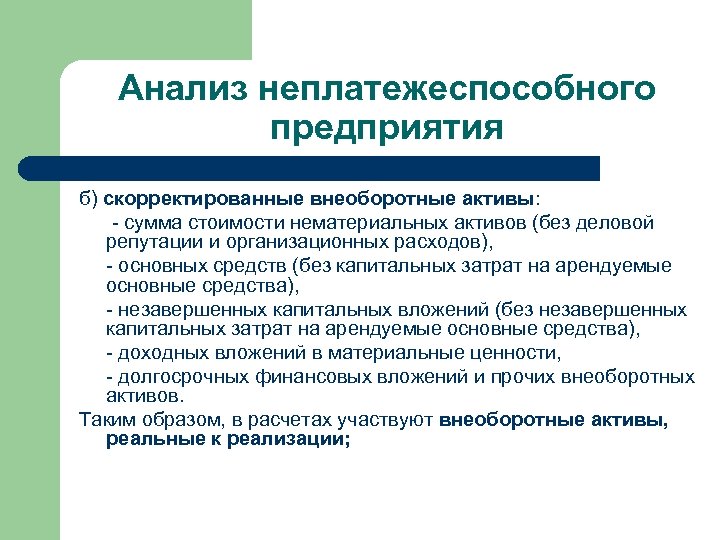 Анализ неплатежеспособного предприятия

б) скорректированные внеоборотные активы:

- сумма стоимости нематериальных активов (без деловой репутации и организационных расходов),

- основных средств (без капитальных затрат на арендуемые основные средства),

- незавершенных капитальных вложений (без незавершенных капитальных затрат на арендуемые основные средства),

- доходных вложений в материальные ценности,

- долгосрочных финансовых вложений и прочих внеоборотных активов.

Таким образом, в расчетах участвуют внеоборотные активы, реальные к реализации;